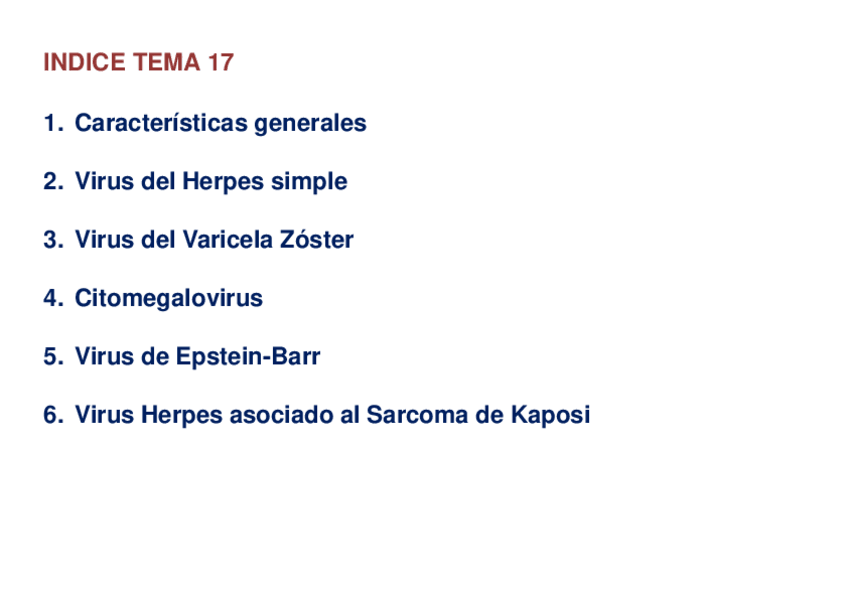 INDICE TEMA 17

1. Características generales

2. Virus del Herpes simple

3. Virus del Varicela Zóster

4. Citomegalovirus

5. Virus de Epstein-Barr

6. Virus Herpes asociado al Sarcoma de Kaposi